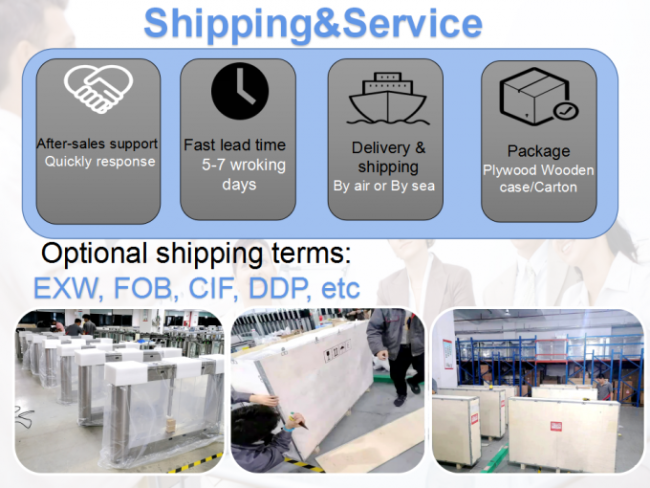 Shipping&Service

After-sales support
Quickly response

Fast lead time
5-7 wroking days

Delivery & shipping
By air or By sea

Package
Plywood Wooden case/Carton

Optional shipping terms:
EXW, FOB, CIF, DDP, etc